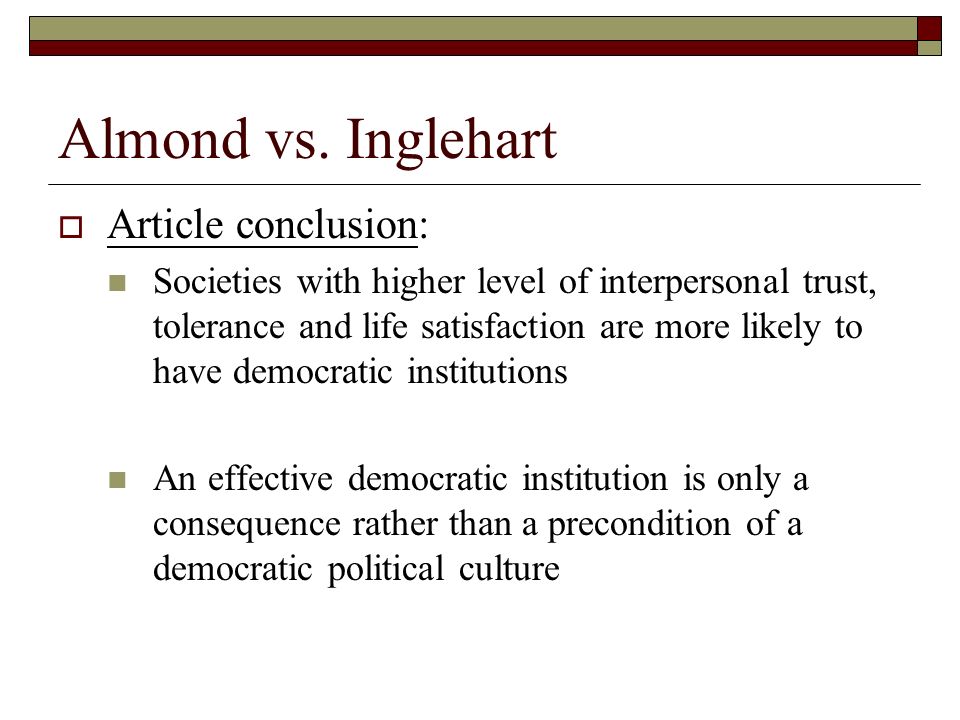 Almond vs. Inglehart

Article conclusion:

Societies with higher level of interpersonal trust, tolerance and life satisfaction are more likely to have democratic institutions

An effective democratic institution is only a consequence rather than a precondition of a democratic political culture